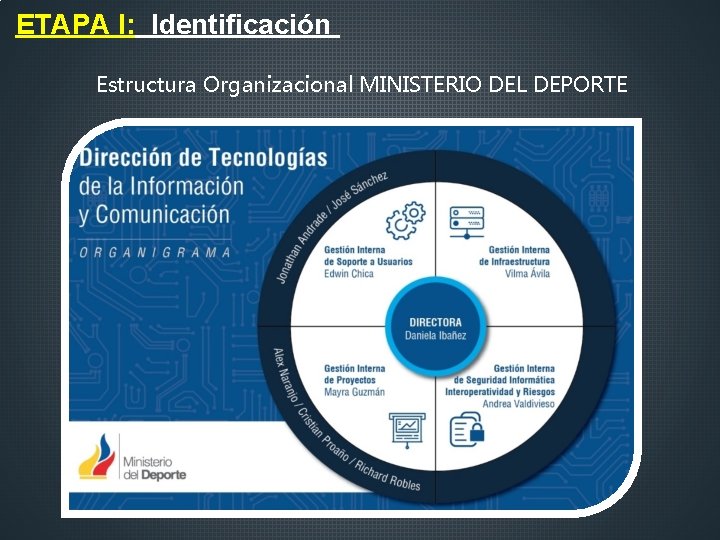 ETAPA I: Identificación

Estructura Organizacional MINISTERIO DEL DEPORTE

Dirección de Tecnologías de la Información y Comunicación

ORGANIGRAMA

Jonathan Andrade / José Sánchez

Gestión Interna de Soporte a Usuarios
Edwin Chica

Gestión Interna de Infraestructura
Vilma Ávila

DIRECTORA
Daniela Ibañez

Gestión Interna de Proyectos
Mayra Guzmán

Gestión Interna de Seguridad Informática Interoperatividad y Riesgos
Andrea Valdivieso

Alex Naranjo / Cristian Proaño / Richard Robles

Ministerio del Deporte